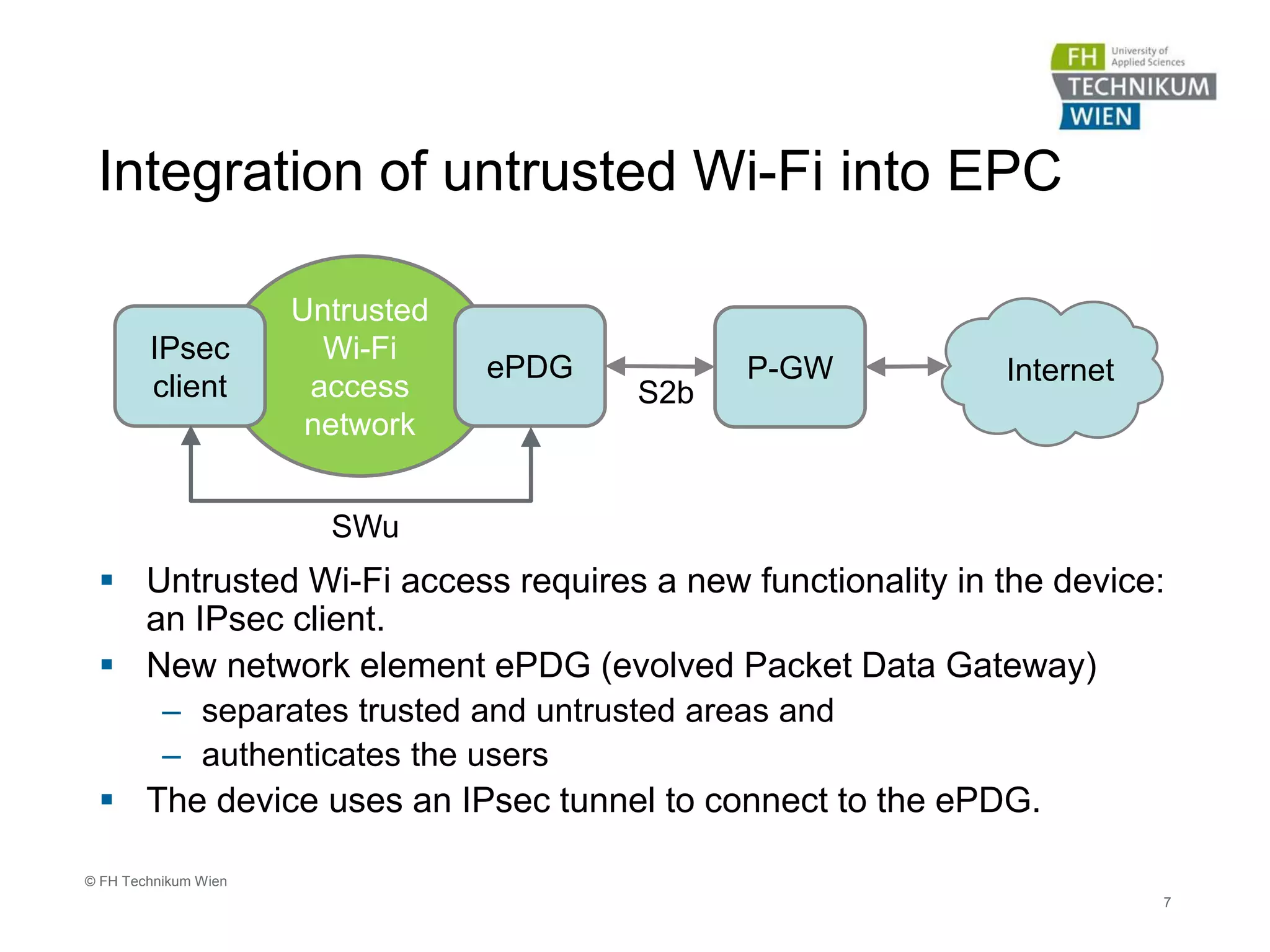 FH University of Applied Sciences
TECHNIKUM
WIEN

Integration of untrusted Wi-Fi into EPC

IPsec client

Untrusted Wi-Fi access network

ePDG

S2b

P-GW

Internet

SWu

▪ Untrusted Wi-Fi access requires a new functionality in the device: an IPsec client.

▪ New network element ePDG (evolved Packet Data Gateway)
– separates trusted and untrusted areas and
– authenticates the users

▪ The device uses an IPsec tunnel to connect to the ePDG.

© FH Technikum Wien

7